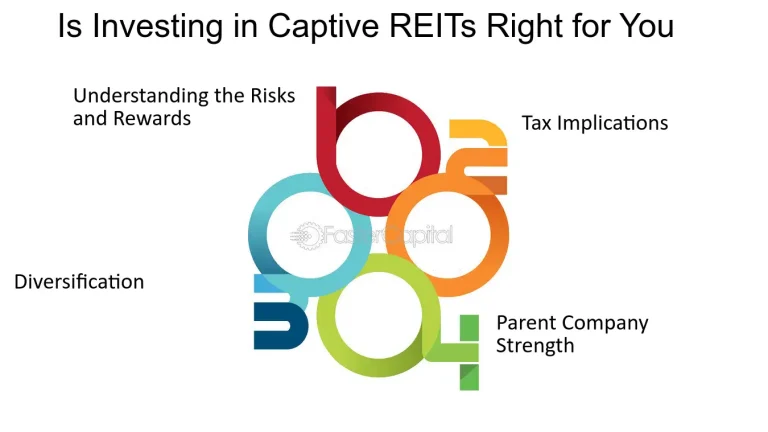 Is Investing in Captive REITs Right for You

Understanding the Risks and Rewards

Tax Implications

FasterCapital

Diversification

Parent Company Strength